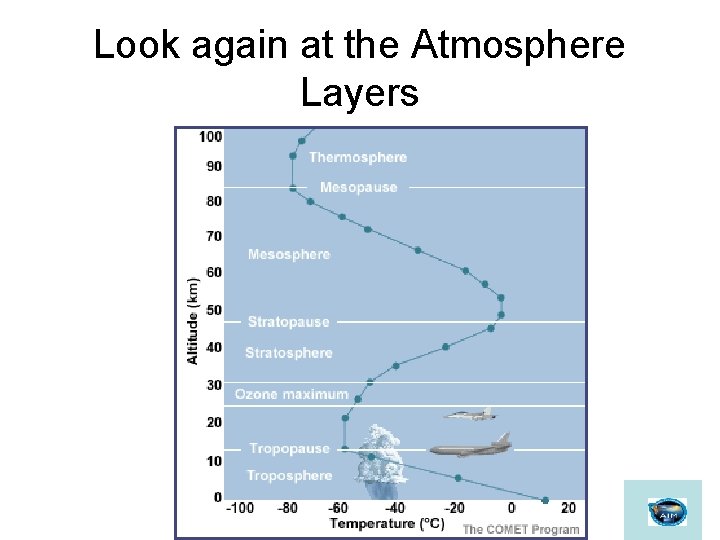 Look again at the Atmosphere Layers

100
90
80
70
60
50
40
30
20
10
0

Altitude (km)

Thermosphere
Mesopause
Mesosphere
Stratopause
Stratosphere
Ozone maximum
Tropopause
Troposphere

-100 -80 -60 -40 -20 0 20
Temperature (°C)

The COMET Program

AIM